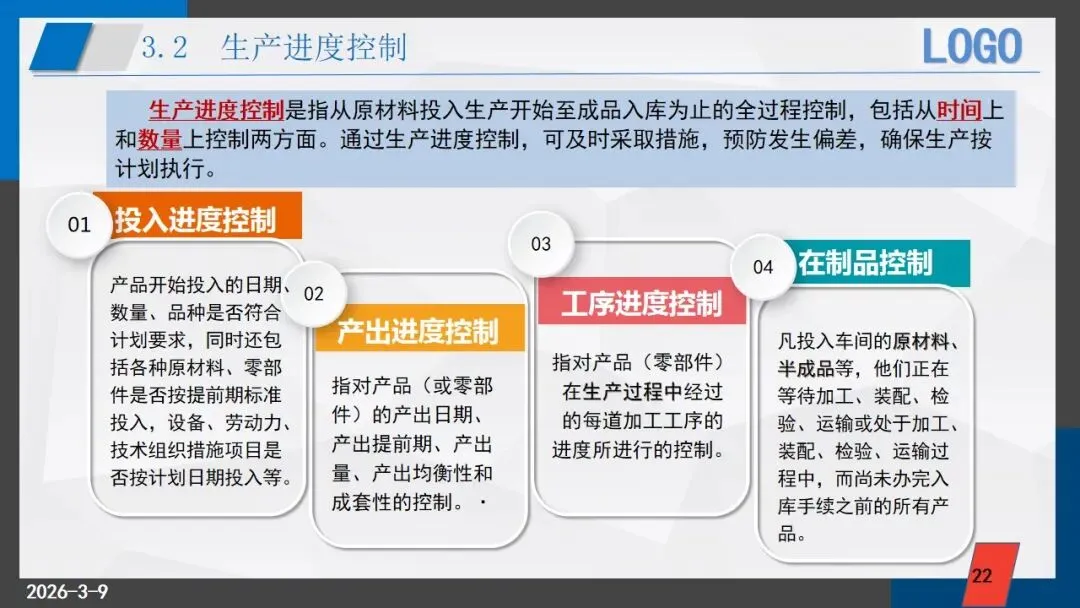 3.2 生产进度控制

LOGO

生产进度控制是指从原材料投入生产开始至成品入库为止的全过程控制，包括从时间上和数量上控制两方面。通过生产进度控制，可及时采取措施，预防发生偏差，确保生产按计划执行。

01

投入进度控制

产品开始投入的日期、数量、品种是否符合计划要求，同时还包括各种原材料、零部件是否按提前期标准投入，设备、劳动力、技术组织措施项目是否按计划日期投入等。

02

产出进度控制

指对产品（或零部件）的产出日期、产出提前期、产出量、产出均衡性和成套性的控制。·

03

工序进度控制

指对产品（零部件）在生产过程中经过的每道加工工序的进度所进行的控制。

04

在制品控制

凡投入车间的原材料、半成品等，他们正在等待加工、装配、检验、运输或处于加工、装配、检验、运输过程中，而尚未办完入库手续之前的所有产品。

2026-3-9

22